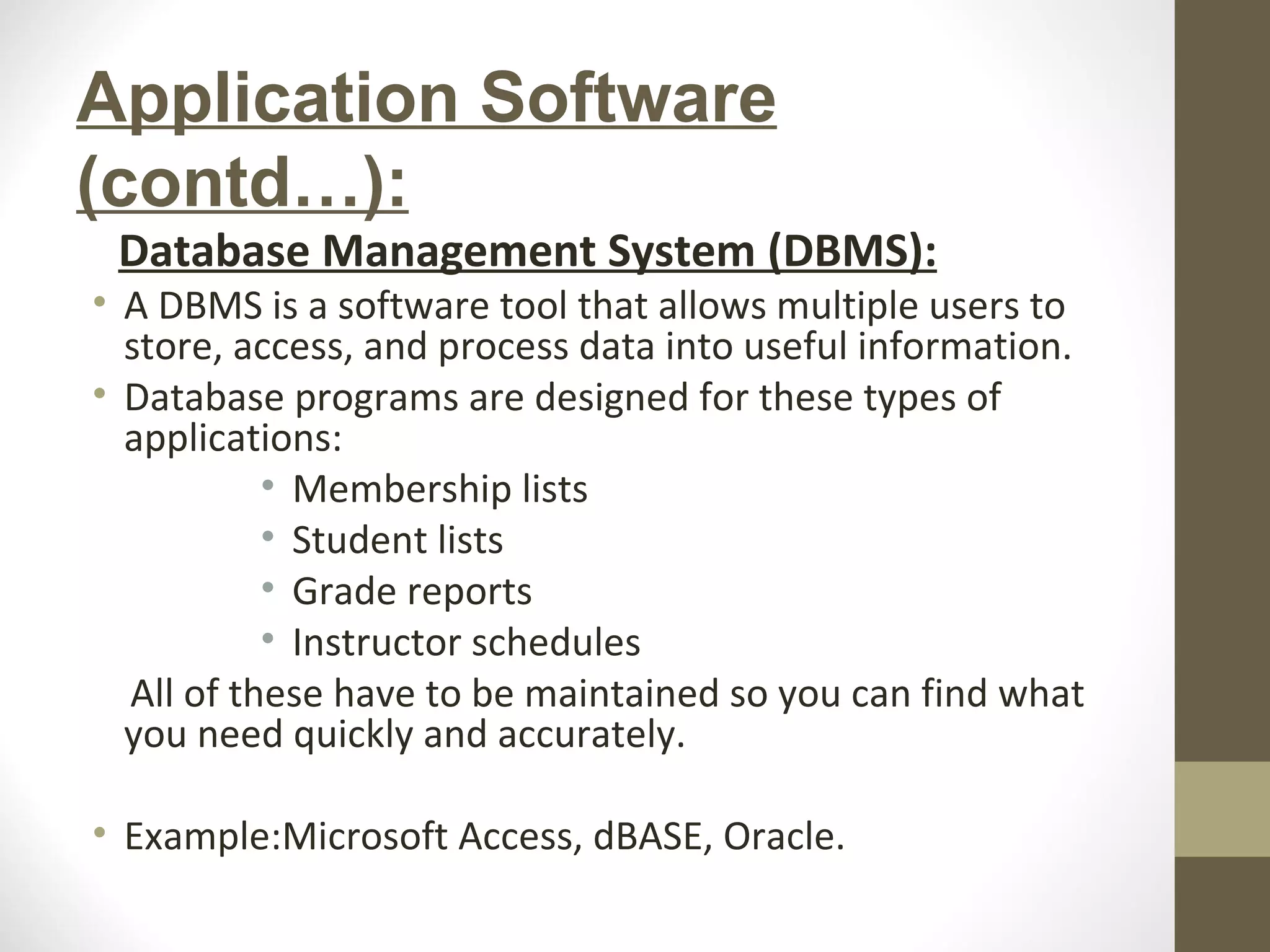 Application Software (contd…):

Database Management System (DBMS):

• A DBMS is a software tool that allows multiple users to store, access, and process data into useful information.
• Database programs are designed for these types of applications:
  • Membership lists
  • Student lists
  • Grade reports
  • Instructor schedules

All of these have to be maintained so you can find what you need quickly and accurately.

• Example:Microsoft Access, dBASE, Oracle.